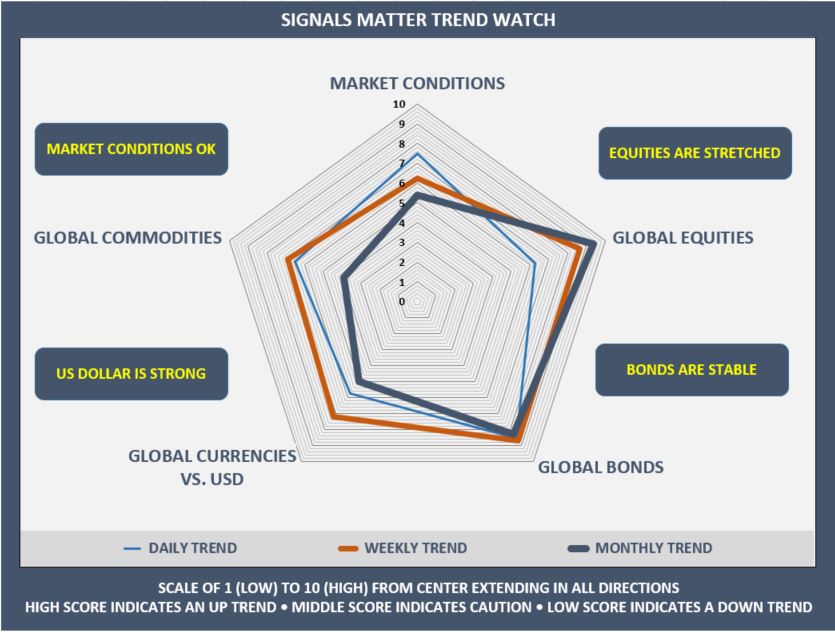 SIGNALS MATTER TREND WATCH

MARKET CONDITIONS

10
9
8
7
6
5
4
3
2
1
0

MARKET CONDITIONS OK

EQUITIES ARE STRETCHED

GLOBAL COMMODITIES

GLOBAL EQUITIES

US DOLLAR IS STRONG

BONDS ARE STABLE

GLOBAL CURRENCIES VS. USD

GLOBAL BONDS

DAILY TREND
WEEKLY TREND
MONTHLY TREND

SCALE OF 1 (LOW) TO 10 (HIGH) FROM CENTER EXTENDING IN ALL DIRECTIONS
HIGH SCORE INDICATES AN UP TREND • MIDDLE SCORE INDICATES CAUTION • LOW SCORE INDICATES A DOWN TREND